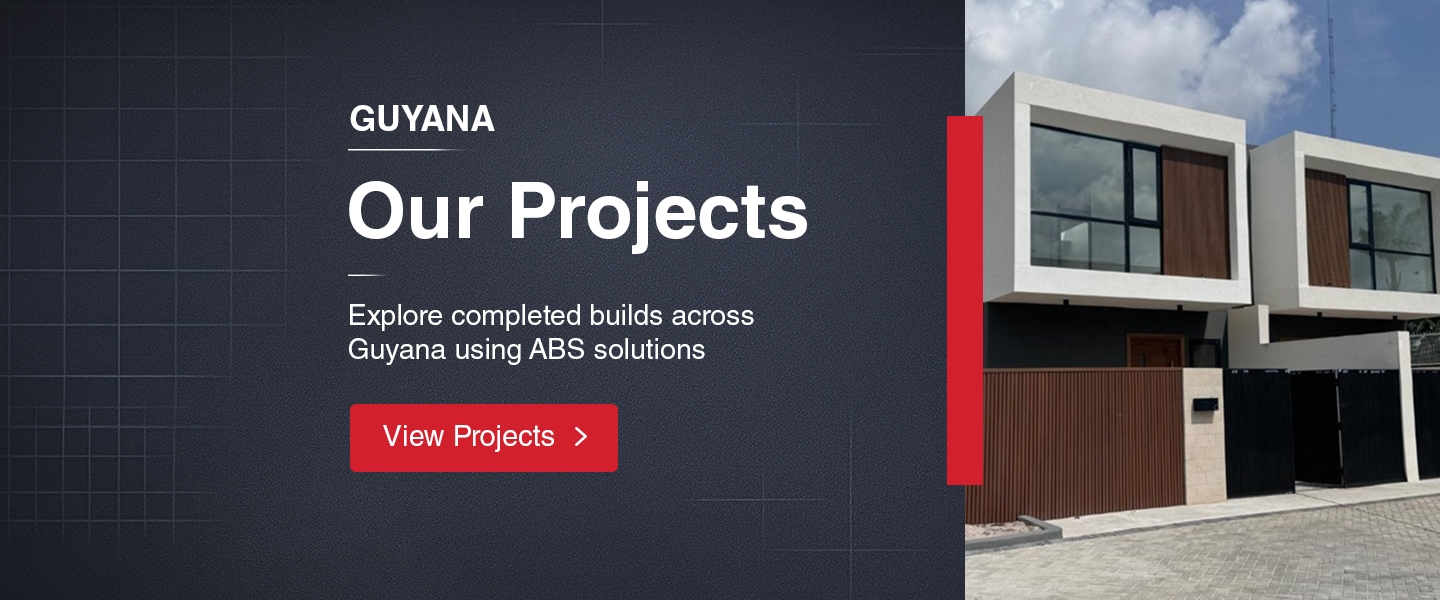 GUYANA

Our Projects

Explore completed builds across Guyana using ABS solutions

View Projects >